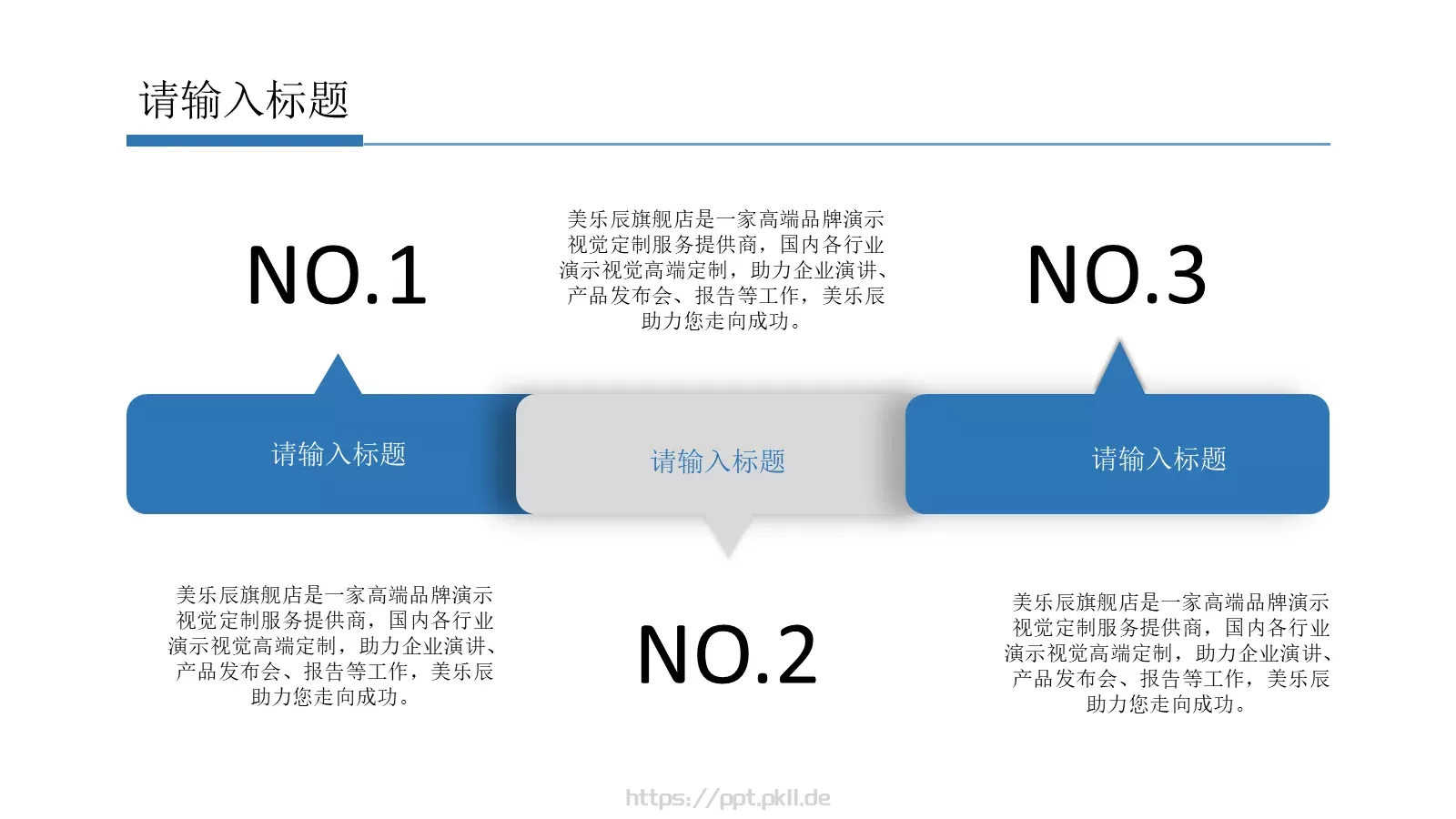 请输入标题

NO.1

美乐辰旗舰店是一家高端品牌演示视觉定制服务提供商，国内各行业演示视觉高端定制，助力企业演讲、产品发布会、报告等工作，美乐辰助力您走向成功。

NO.3

请输入标题

请输入标题

请输入标题

美乐辰旗舰店是一家高端品牌演示视觉定制服务提供商，国内各行业演示视觉高端定制，助力企业演讲、产品发布会、报告等工作，美乐辰助力您走向成功。

NO.2

美乐辰旗舰店是一家高端品牌演示视觉定制服务提供商，国内各行业演示视觉高端定制，助力企业演讲、产品发布会、报告等工作，美乐辰助力您走向成功。

https://ppt.pkll.de